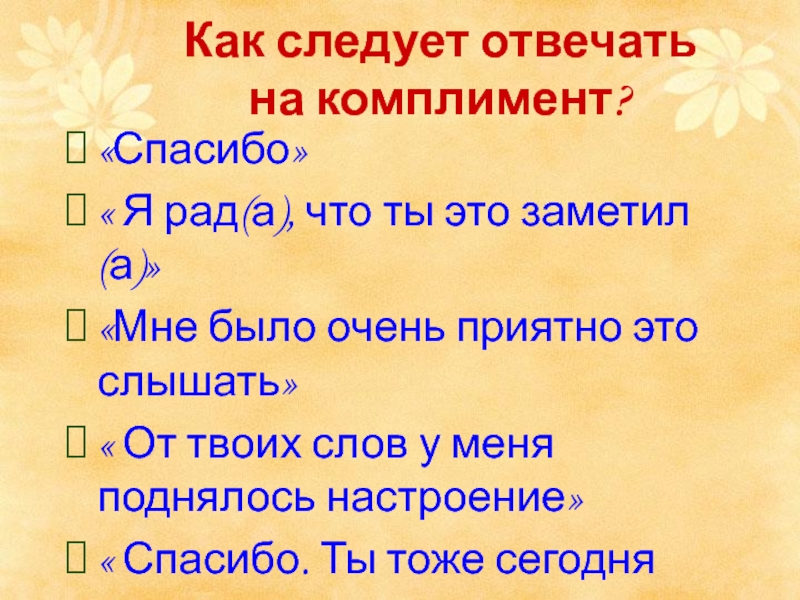 Как следует отвечать на комплимент?

«Спасибо»

« Я рад(а), что ты это заметил (а)»

«Мне было очень приятно это слышать»

« От твоих слов у меня поднялось настроение»

« Спасибо. Ты тоже сегодня